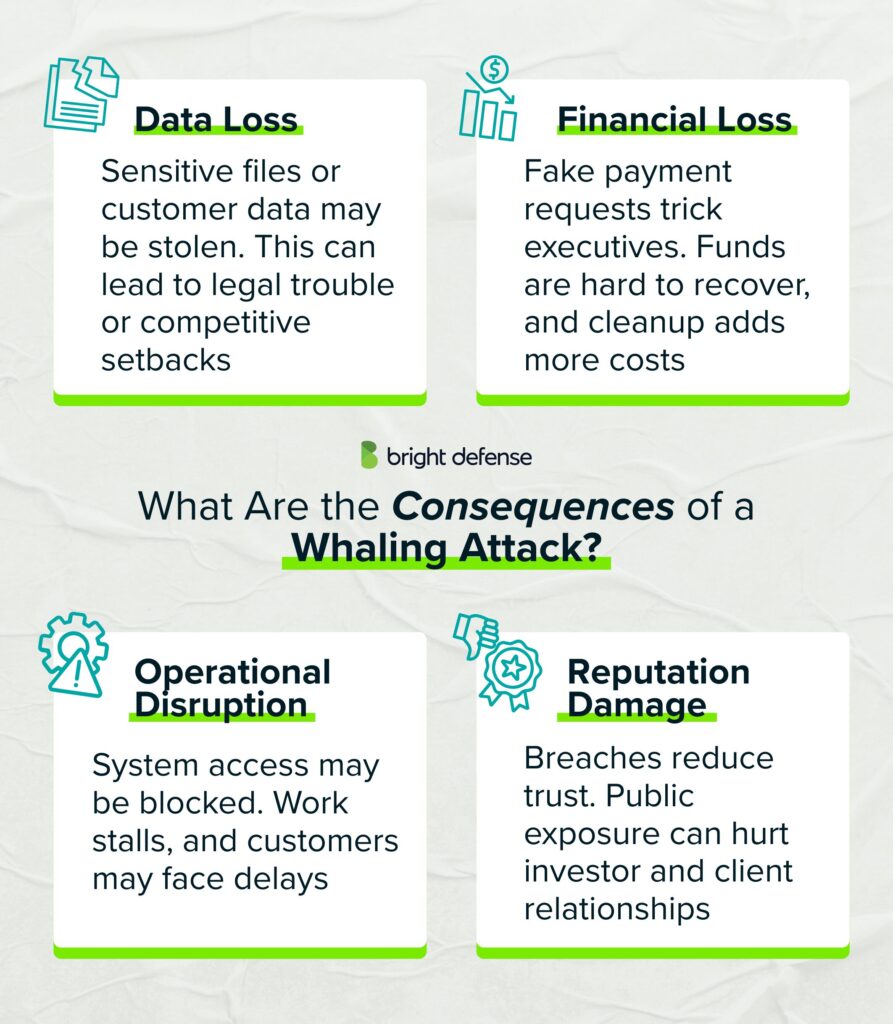 Data Loss

Sensitive files or customer data may be stolen. This can lead to legal trouble or competitive setbacks

Financial Loss

Fake payment requests trick executives. Funds are hard to recover, and cleanup adds more costs

bright defense

What Are the Consequences of a Whaling Attack?

Operational Disruption

System access may be blocked. Work stalls, and customers may face delays

Reputation Damage

Breaches reduce trust. Public exposure can hurt investor and client relationships